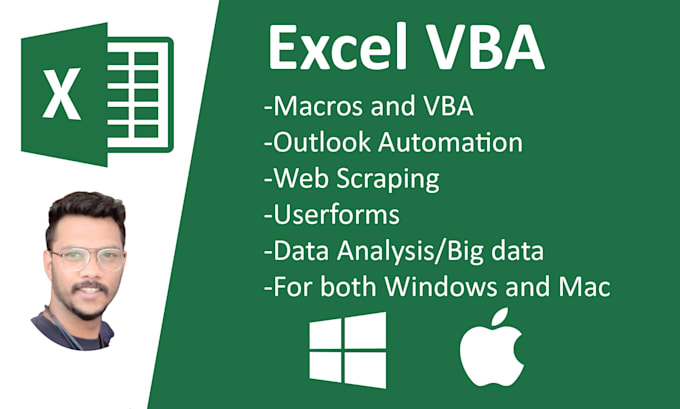 X

Excel VBA

-Macros and VBA
-Outlook Automation
-Web Scraping
-Userforms
-Data Analysis/Big data
-For both Windows and Mac